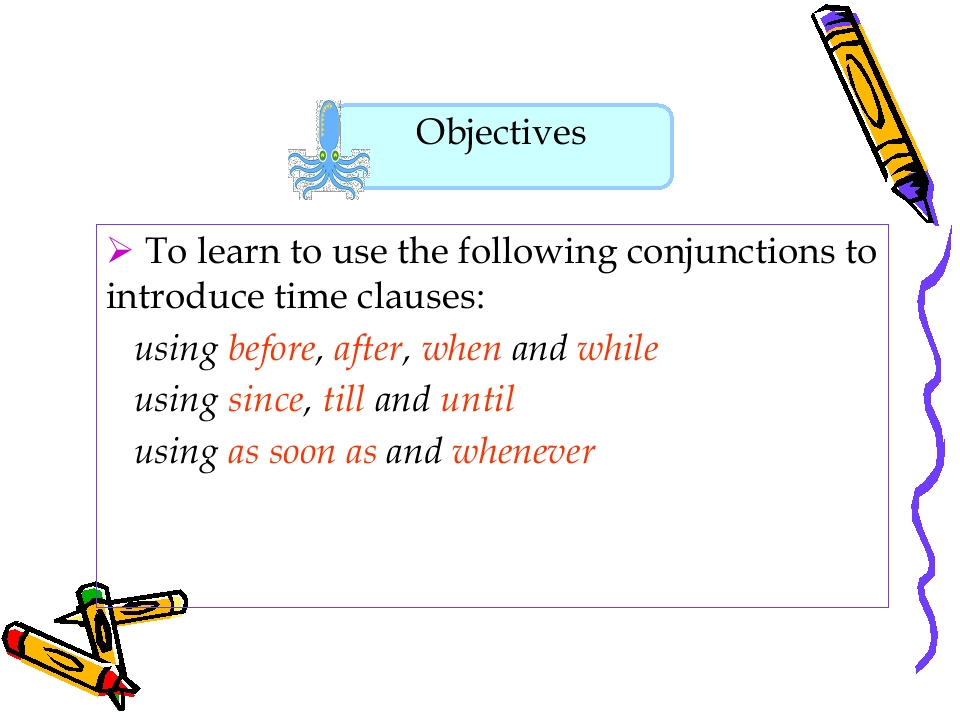 Objectives

➢ To learn to use the following conjunctions to introduce time clauses:

using before, after, when and while

using since, till and until

using as soon as and whenever